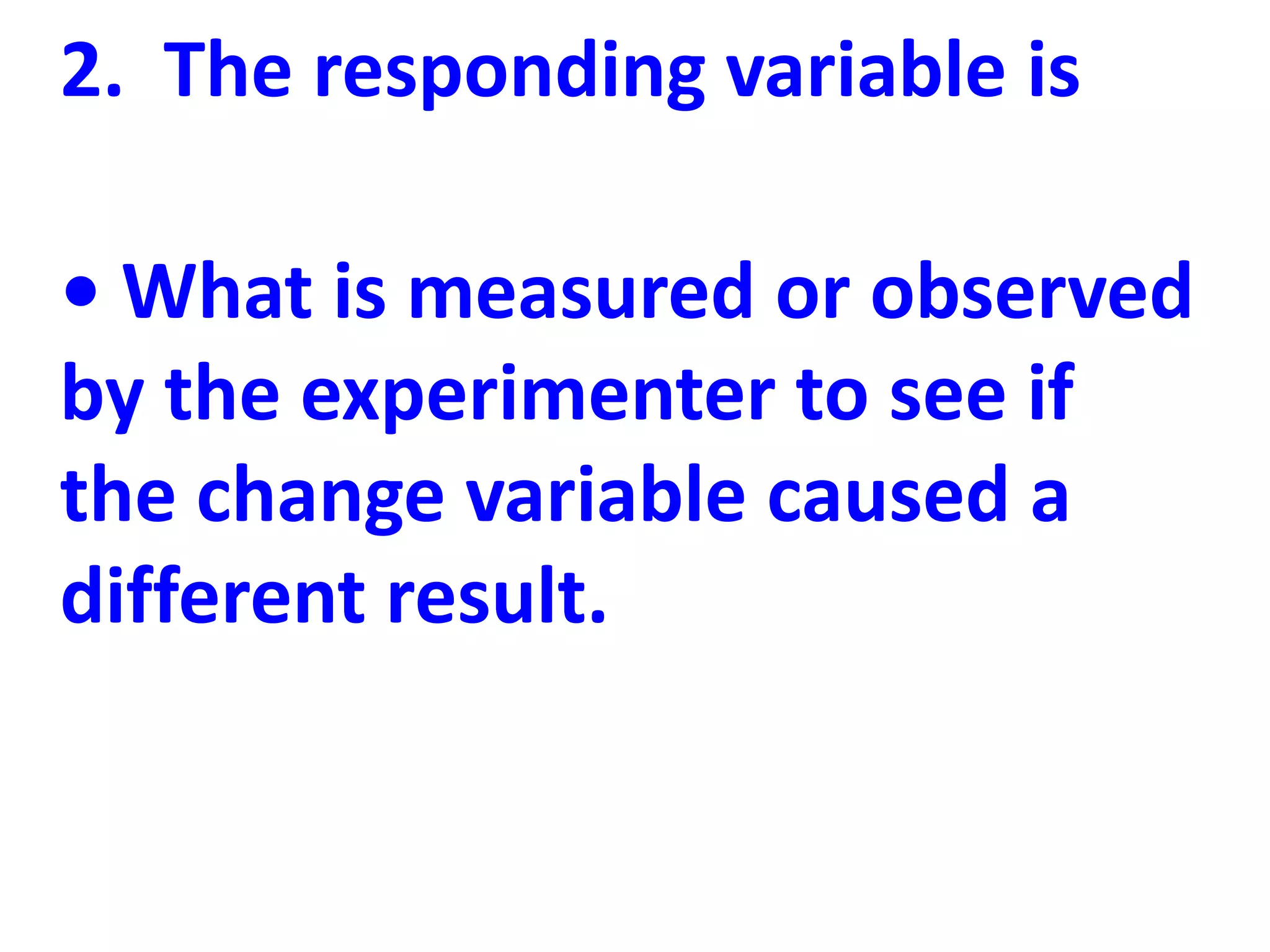 2. The responding variable is

• What is measured or observed by the experimenter to see if the change variable caused a different result.